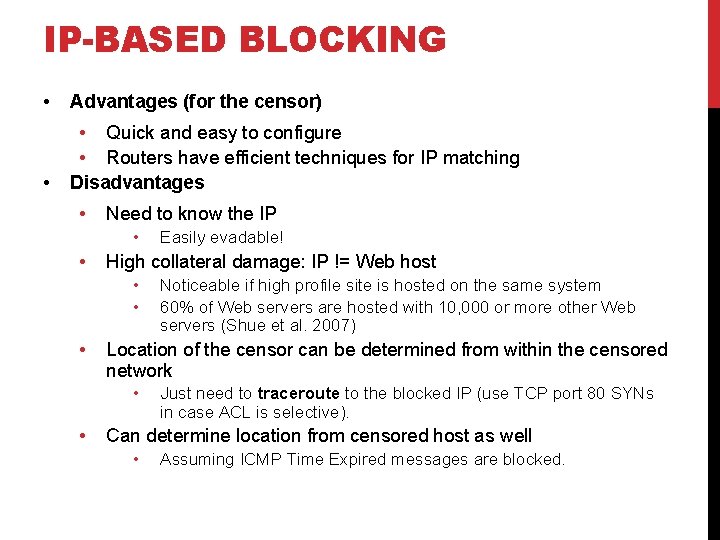 IP-BASED BLOCKING

• Advantages (for the censor)
  • Quick and easy to configure
  • Routers have efficient techniques for IP matching
• Disadvantages
  • Need to know the IP
    • Easily evadable!
  • High collateral damage: IP != Web host
    • Noticeable if high profile site is hosted on the same system
    • 60% of Web servers are hosted with 10,000 or more other Web servers (Shue et al. 2007)
  • Location of the censor can be determined from within the censored network
    • Just need to traceroute to the blocked IP (use TCP port 80 SYNs in case ACL is selective).
  • Can determine location from censored host as well
    • Assuming ICMP Time Expired messages are blocked.